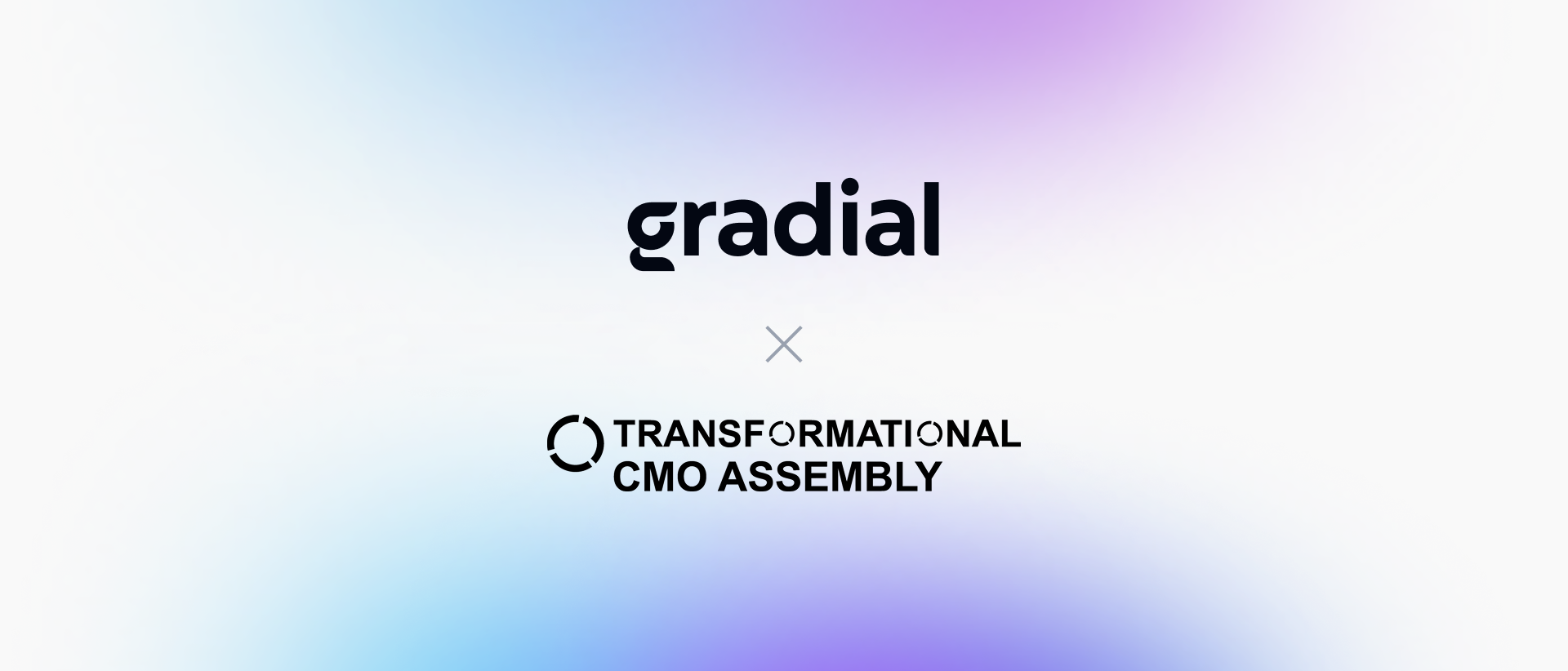 gradial

×

TRANSFORMATIONAL
CMO ASSEMBLY